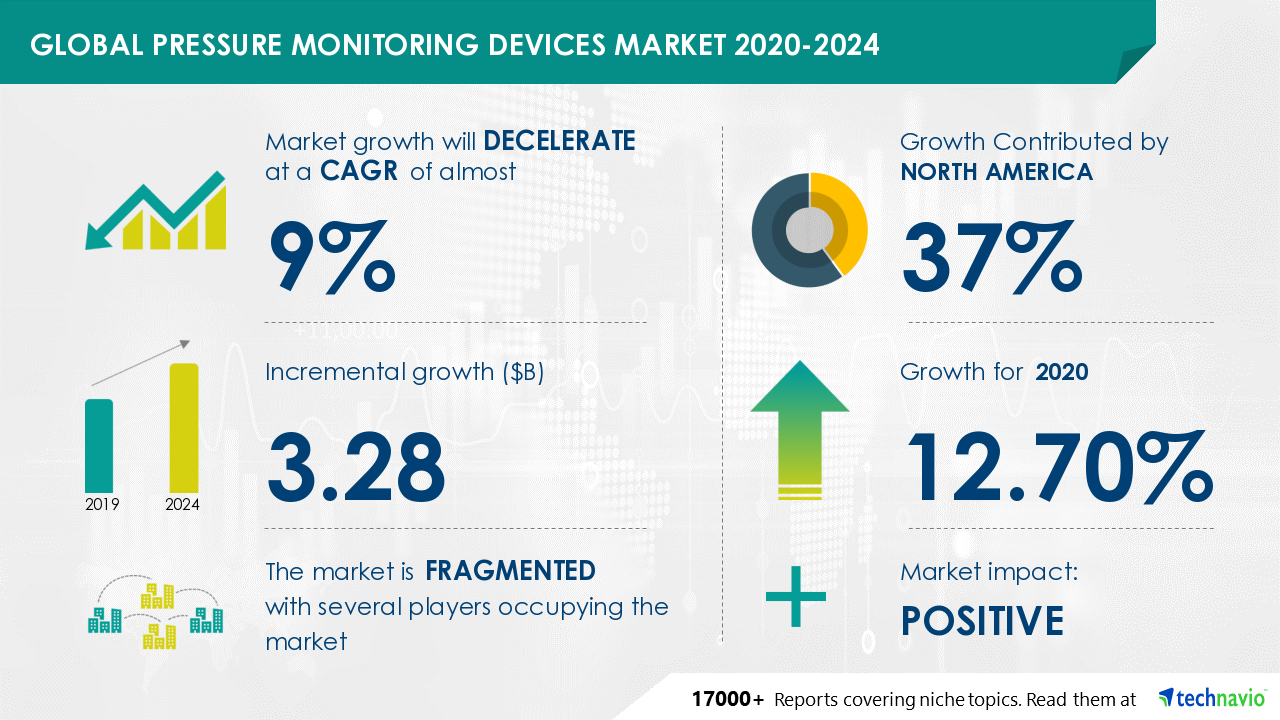 GLOBAL PRESSURE MONITORING DEVICES MARKET 2020-2024

Market growth will DECELERATE at a CAGR of almost

9%

Incremental growth ($B)

3.28

2019

2024

The market is FRAGMENTED with several players occupying the market

Growth Contributed by NORTH AMERICA

37%

Growth for 2020

12.70%

Market impact:

POSITIVE

17000+ Reports covering niche topics. Read them at technavio